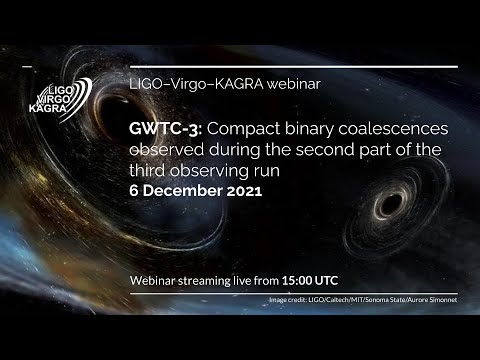 LIGO
VIRGO
KAGRA

LIGO–Virgo–KAGRA webinar

GWTC-3: Compact binary coalescences observed during the second part of the third observing run
6 December 2021

Webinar streaming live from 15:00 UTC

Image credit: LIGO/Caltech/MIT/Sonoma State/Aurore Simonnet